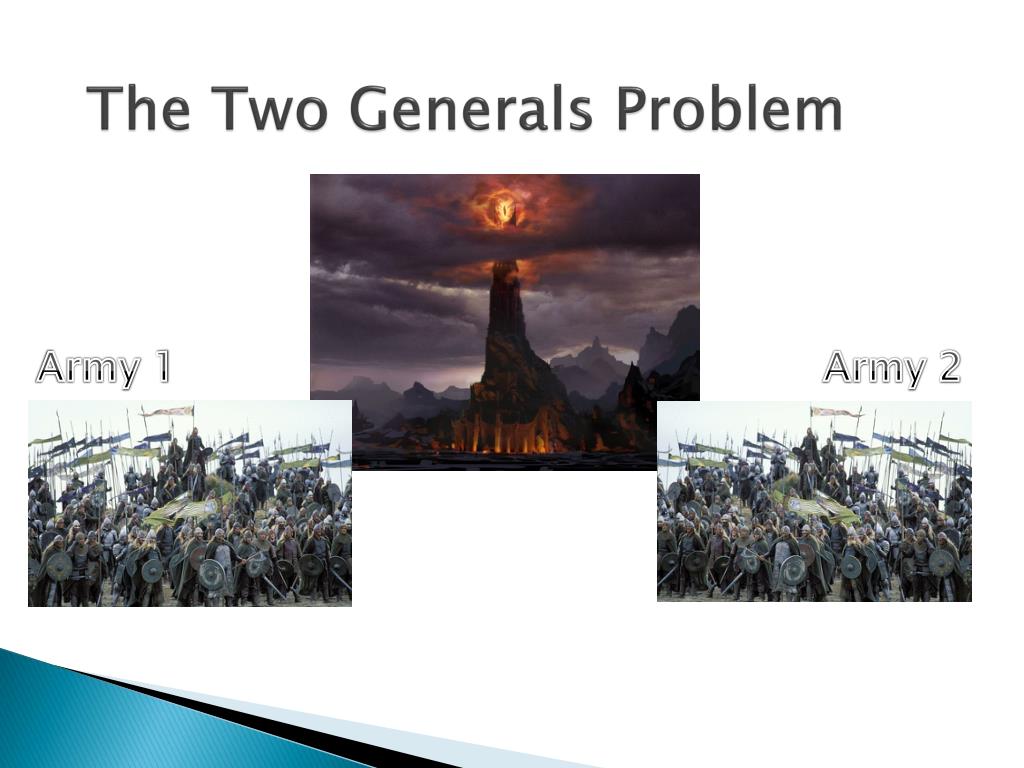 The Two Generals Problem

Army 1

Army 2